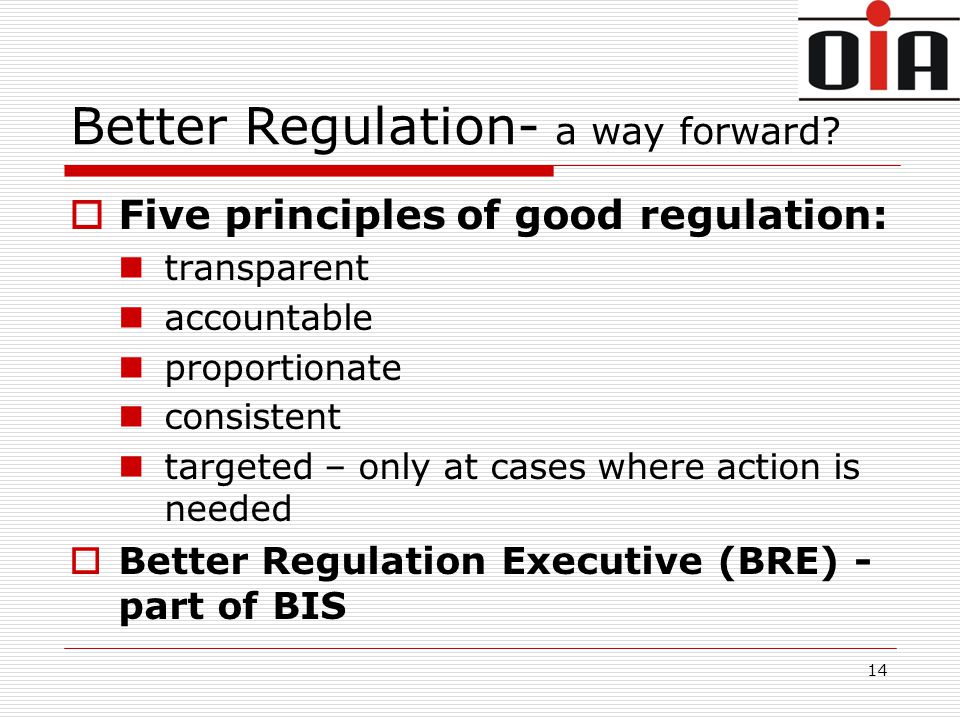 OIA

Better Regulation- a way forward?

Five principles of good regulation:

transparent

accountable

proportionate

consistent

targeted – only at cases where action is needed

Better Regulation Executive (BRE) - part of BIS

14